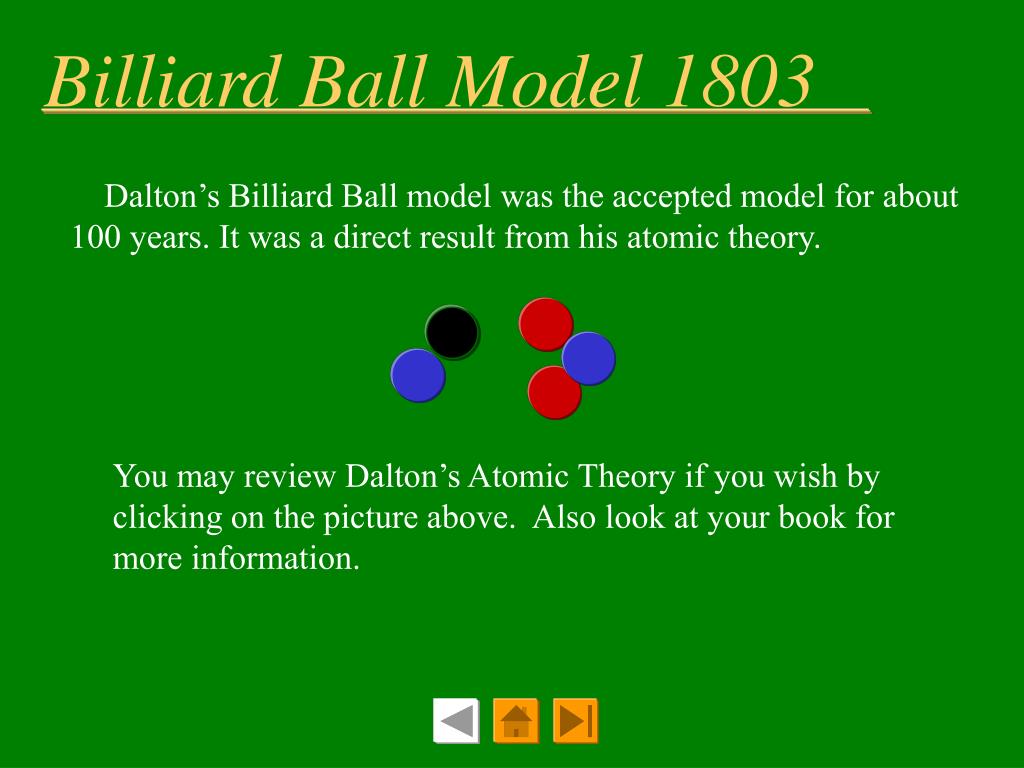 Billiard Ball Model 1803

Dalton’s Billiard Ball model was the accepted model for about 100 years. It was a direct result from his atomic theory.

You may review Dalton’s Atomic Theory if you wish by clicking on the picture above. Also look at your book for more information.